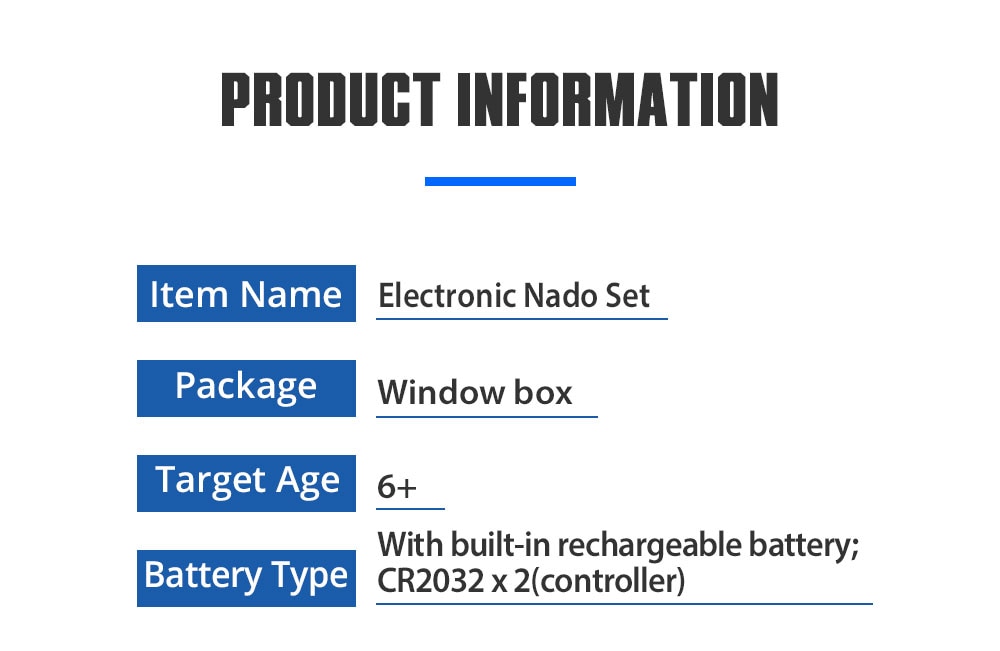 PRODUCT INFORMATION

| Item Name | Electronic Nado Set |
|---|---|
| Package | Window box |
| Target Age | 6+ |
| Battery Type | With built-in rechargeable battery; CR2032 x 2(controller) |